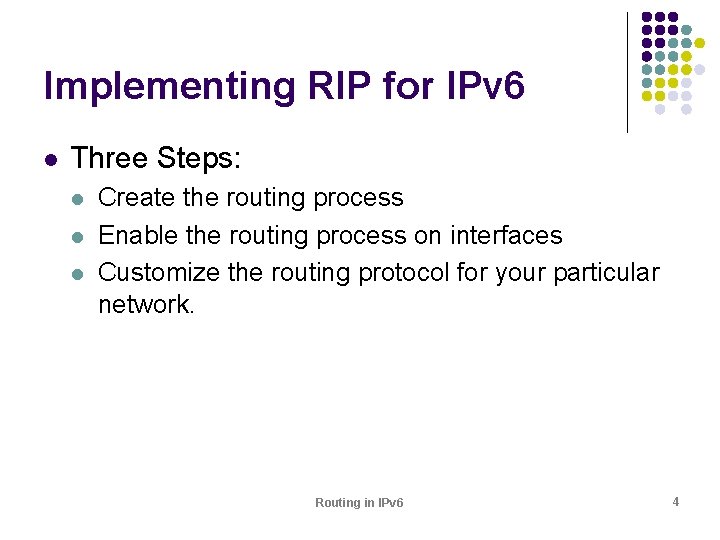 Implementing RIP for IPv6

- Three Steps:
  - Create the routing process
  - Enable the routing process on interfaces
  - Customize the routing protocol for your particular network.

Routing in IPv6

4